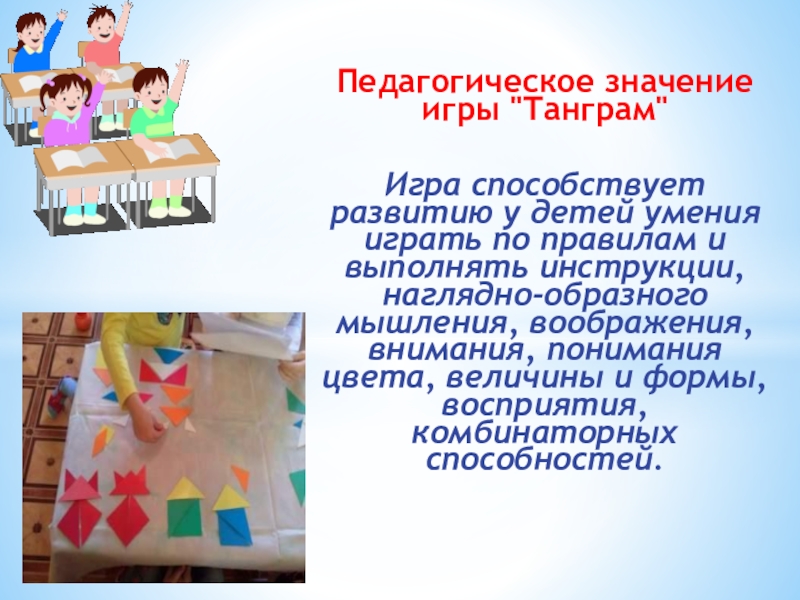 Педагогическое значение игры "Танграм"

Игра способствует развитию у детей умения играть по правилам и выполнять инструкции, наглядно-образного мышления, воображения, внимания, понимания цвета, величины и формы, восприятия, комбинаторных способностей.